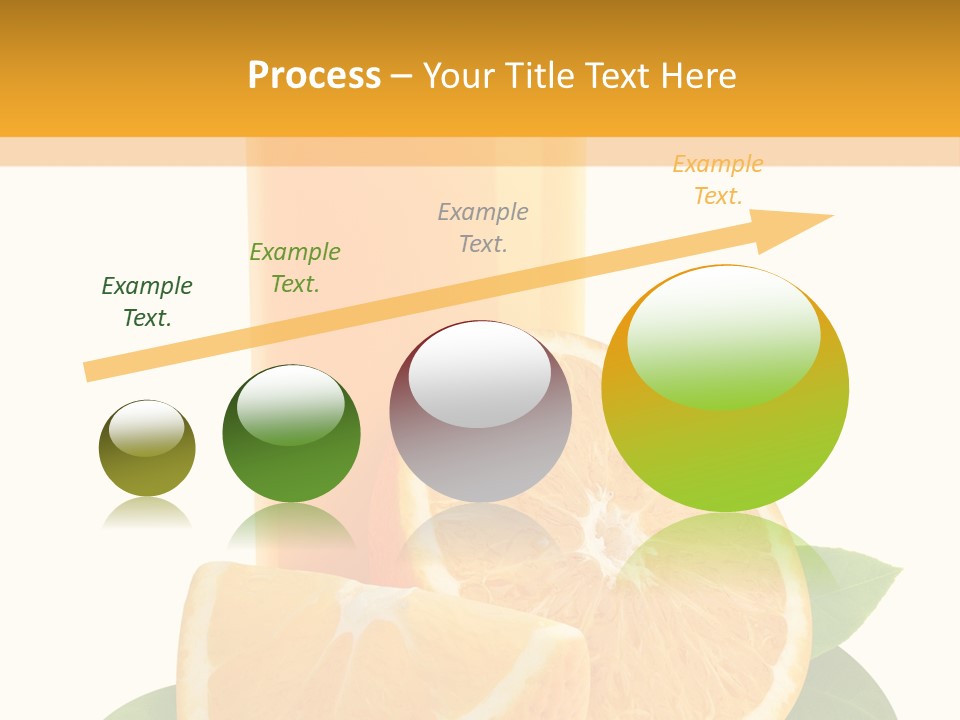 Process – Your Title Text Here

Example Text.

Example Text.

Example Text.

Example Text.